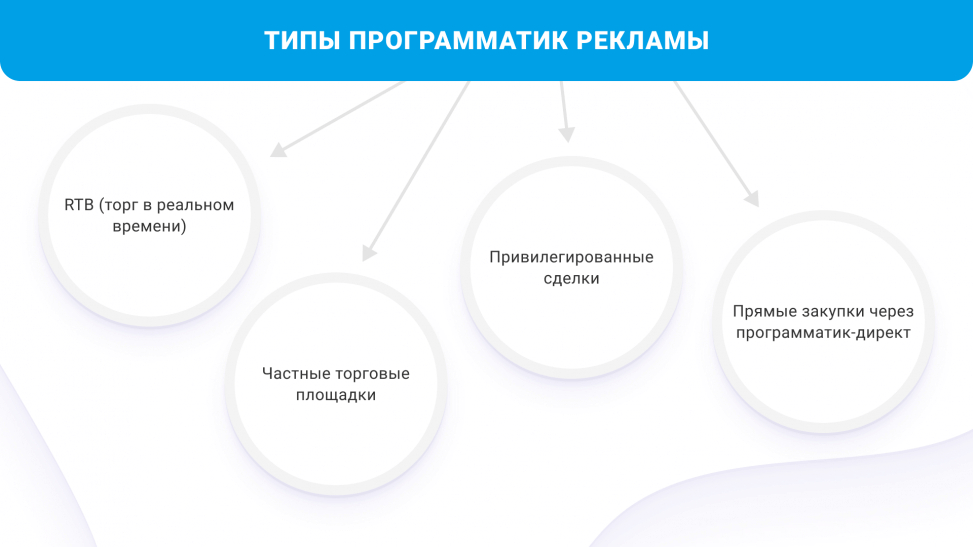 ТИПЫ ПРОГРАММАТИК РЕКЛАМЫ

RTB (торг в реальном времени)

Частные торговые площадки

Привилегированные сделки

Прямые закупки через программатик-директ